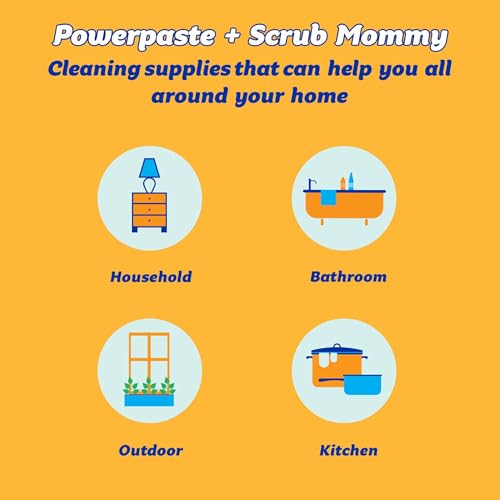 Powerpaste + Scrub Mommy

Cleaning supplies that can help you all around your home

Household

Bathroom

Outdoor

Kitchen